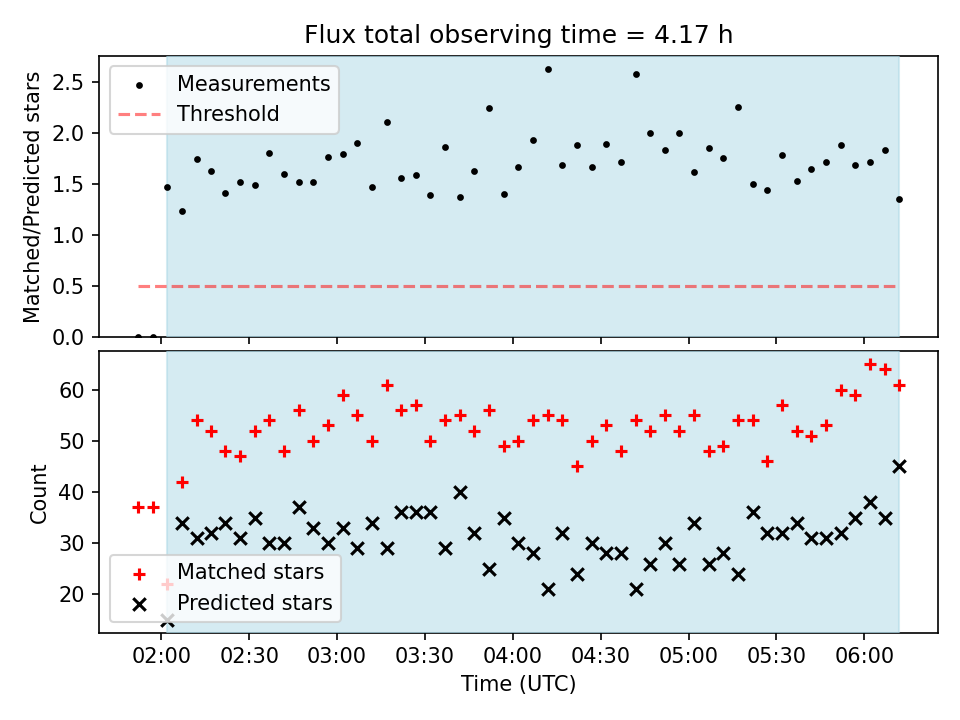 Flux total observing time = 4.17 h

Measurements
Threshold

Matched/Predicted stars

2.5
2.0
1.5
1.0
0.5
0.0

Count

60
50
40
30
20

Matched stars
Predicted stars

02:00
02:30
03:00
03:30
04:00
04:30
05:00
05:30
06:00

Time (UTC)